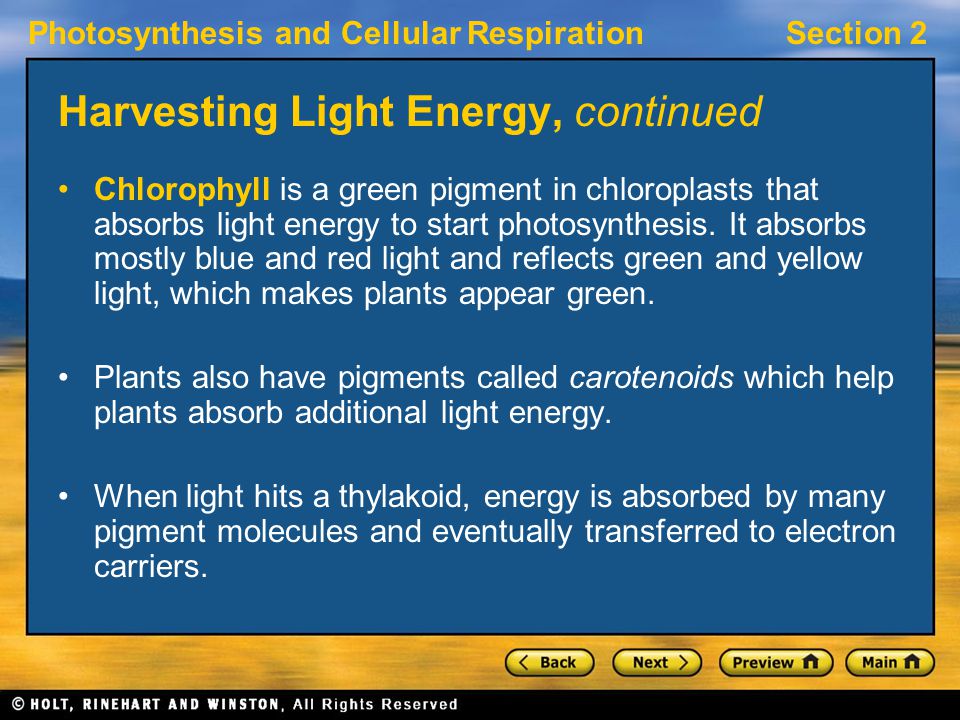 Photosynthesis and Cellular Respiration

Section 2

Harvesting Light Energy, continued

• Chlorophyll is a green pigment in chloroplasts that absorbs light energy to start photosynthesis. It absorbs mostly blue and red light and reflects green and yellow light, which makes plants appear green.

• Plants also have pigments called carotenoids which help plants absorb additional light energy.

• When light hits a thylakoid, energy is absorbed by many pigment molecules and eventually transferred to electron carriers.

Back

Next

Preview

Main

© HOLT, RINEHART AND WINSTON, All Rights Reserved